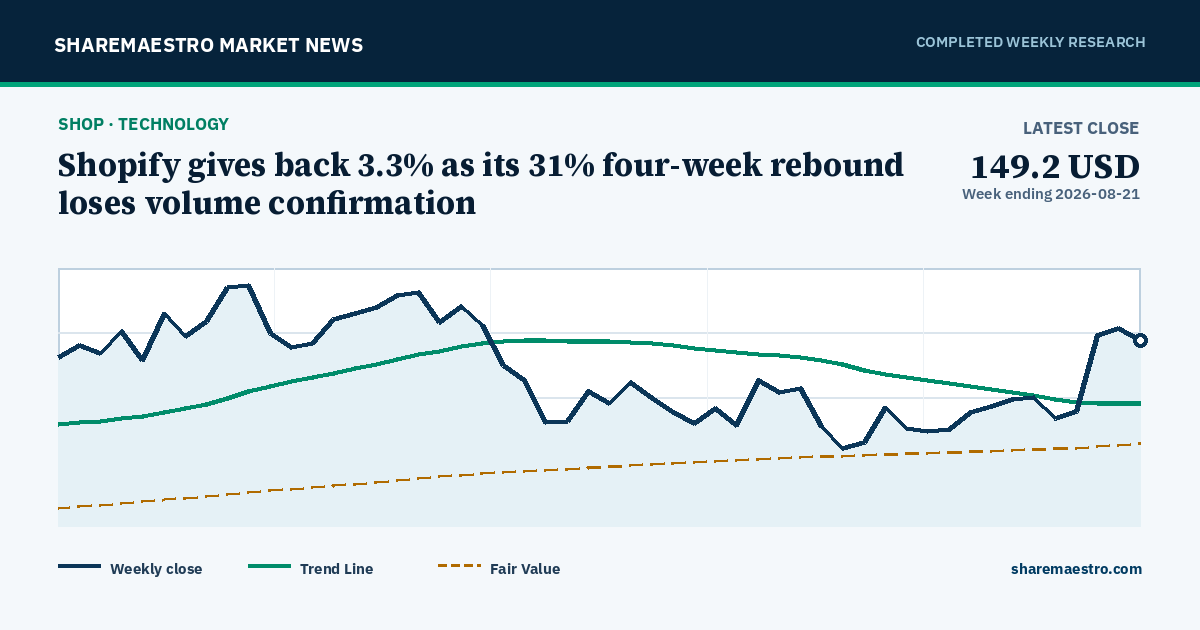 SHAREMAESTRO MARKET NEWS

COMPLETED WEEKLY RESEARCH

SHOP · TECHNOLOGY

Shopify gives back 3.3% as its 31% four-week rebound loses volume confirmation

LATEST CLOSE

149.2 USD

Week ending 2026-08-21

Weekly close

Trend Line

Fair Value

sharemaestro.com